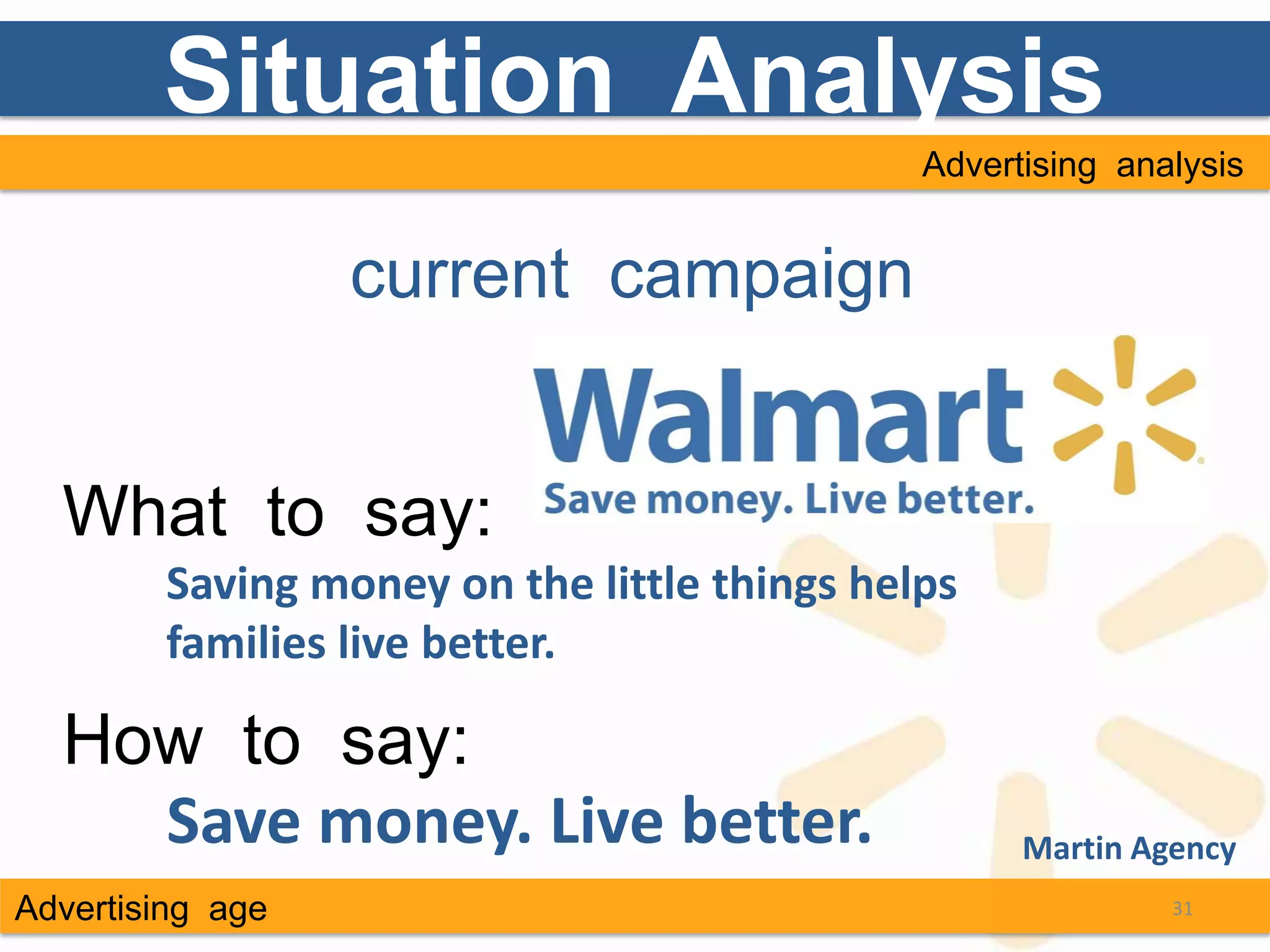 Situation Analysis

Advertising analysis

current campaign

Walmart

Save money. Live better.

What to say:

Saving money on the little things helps families live better.

How to say:

Save money. Live better.

Martin Agency

Advertising age

31